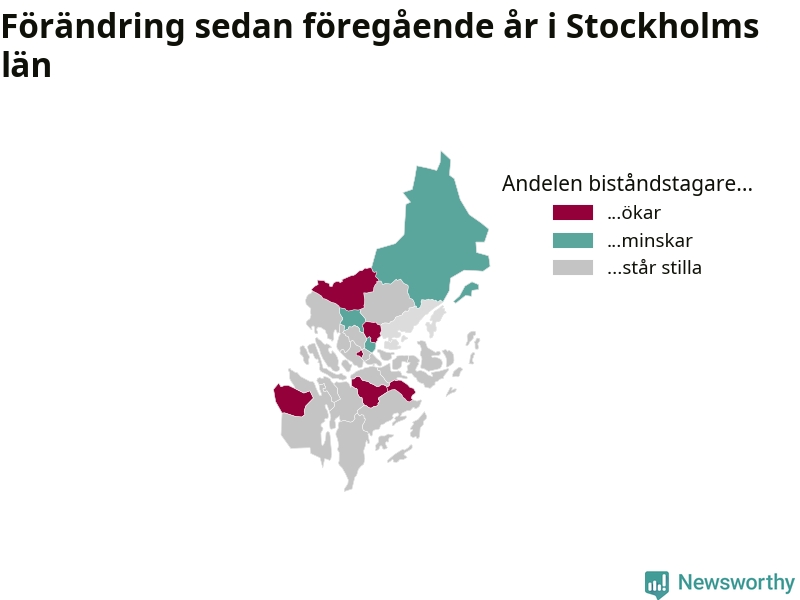 Förändring sedan föregående år i Stockholms län

Andelen biståndstagare...
...ökar
...minskar
...står stilla

Newsworthy